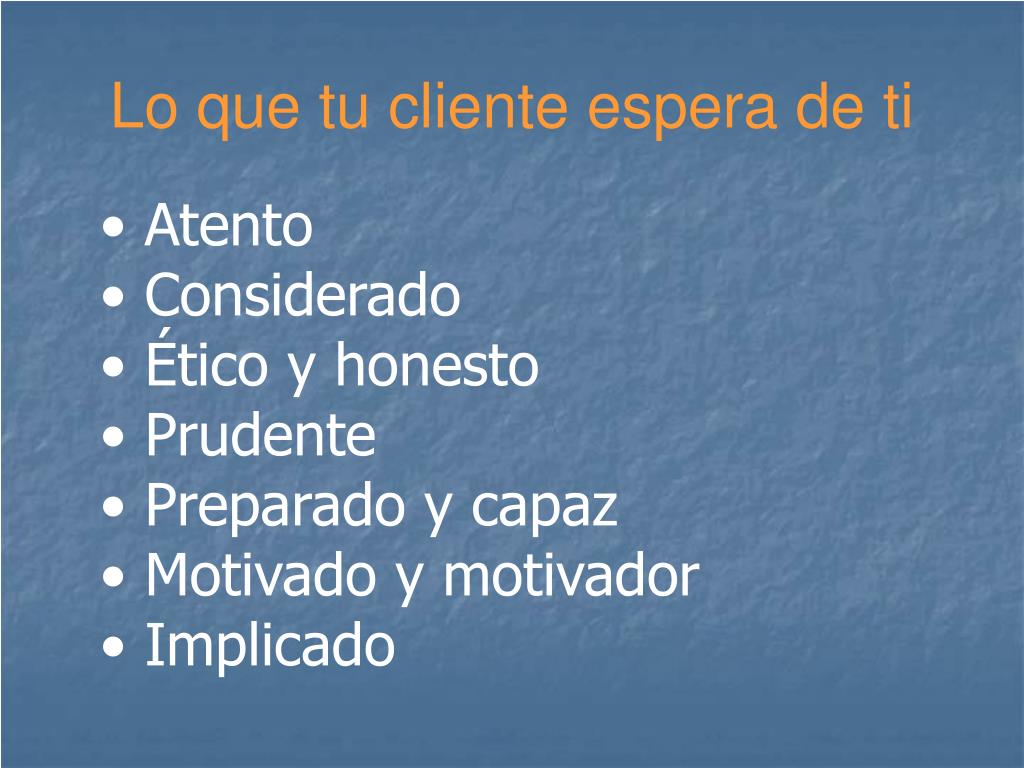 Lo que tu cliente espera de ti

• Atento
• Considerado
• Ético y honesto
• Prudente
• Preparado y capaz
• Motivado y motivador
• Implicado